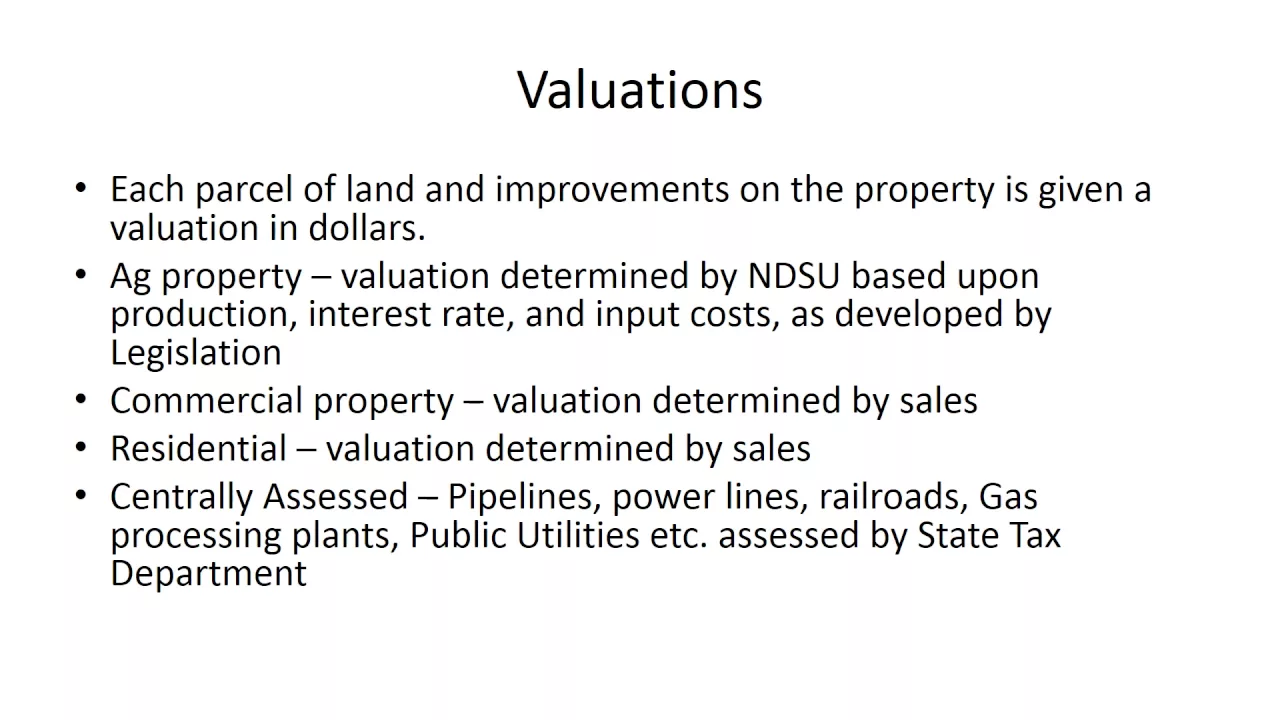 Valuations

• Each parcel of land and improvements on the property is given a valuation in dollars.
• Ag property – valuation determined by NDSU based upon production, interest rate, and input costs, as developed by Legislation
• Commercial property – valuation determined by sales
• Residential – valuation determined by sales
• Centrally Assessed – Pipelines, power lines, railroads, Gas processing plants, Public Utilities etc. assessed by State Tax Department